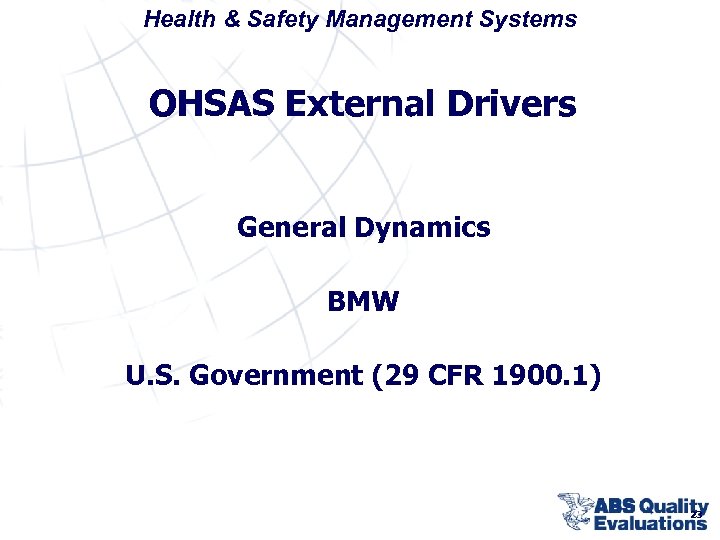 Health & Safety Management Systems

OHSAS External Drivers

General Dynamics

BMW

U.S. Government (29 CFR 1900.1)

ABS Quality Evaluations

23